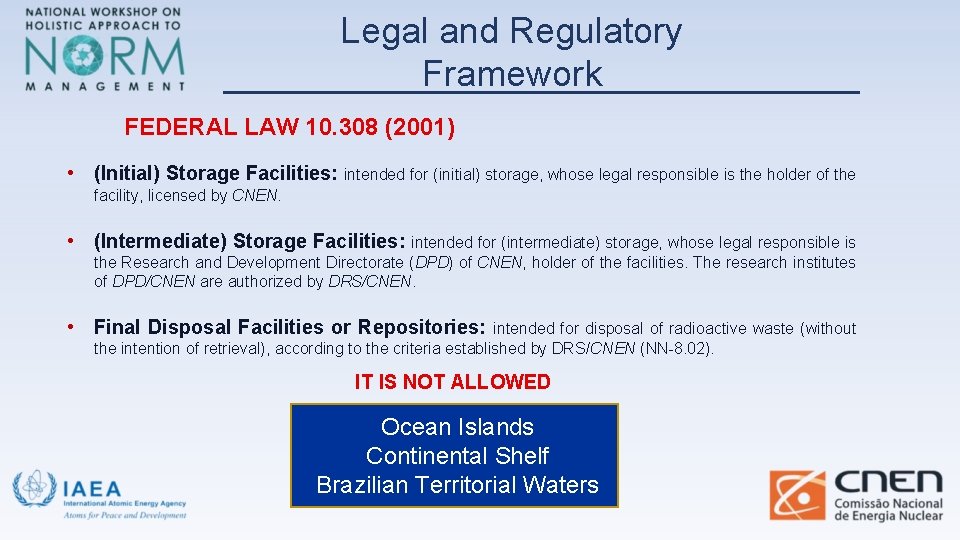 NATIONAL WORKSHOP ON HOLISTIC APPROACH TO NORM MANAGEMENT

Legal and Regulatory Framework

FEDERAL LAW 10.308 (2001)

• (Initial) Storage Facilities: intended for (initial) storage, whose legal responsible is the holder of the facility, licensed by CNEN.

• (Intermediate) Storage Facilities: intended for (intermediate) storage, whose legal responsible is the Research and Development Directorate (DPD) of CNEN, holder of the facilities. The research institutes of DPD/CNEN are authorized by DRS/CNEN.

• Final Disposal Facilities or Repositories: intended for disposal of radioactive waste (without the intention of retrieval), according to the criteria established by DRS/CNEN (NN-8.02).

IT IS NOT ALLOWED

Ocean Islands
Continental Shelf
Brazilian Territorial Waters

IAEA
International Atomic Energy Agency
Atoms for Peace and Development

CNEN
Comissão Nacional de Energia Nuclear